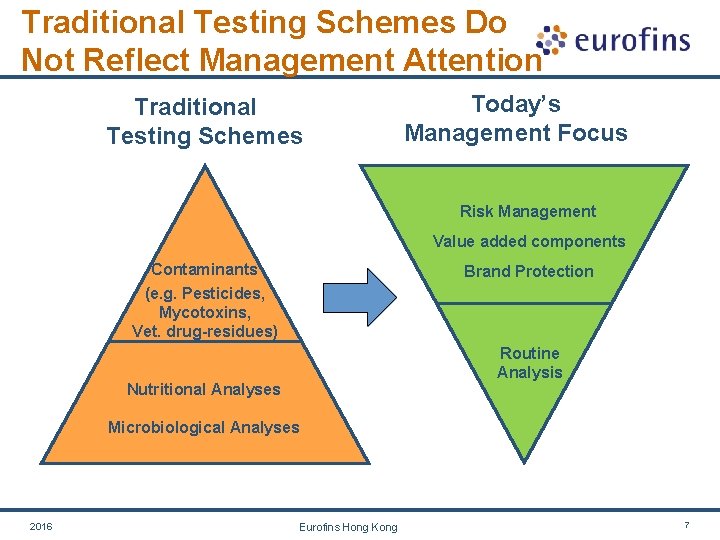 Traditional Testing Schemes Do Not Reflect Management Attention

eurofins

Traditional Testing Schemes

Contaminants (e.g. Pesticides, Mycotoxins, Vet. drug-residues)

Nutritional Analyses

Microbiological Analyses

Today's Management Focus

Risk Management

Value added components

Brand Protection

Routine Analysis

2016

Eurofins Hong Kong

7